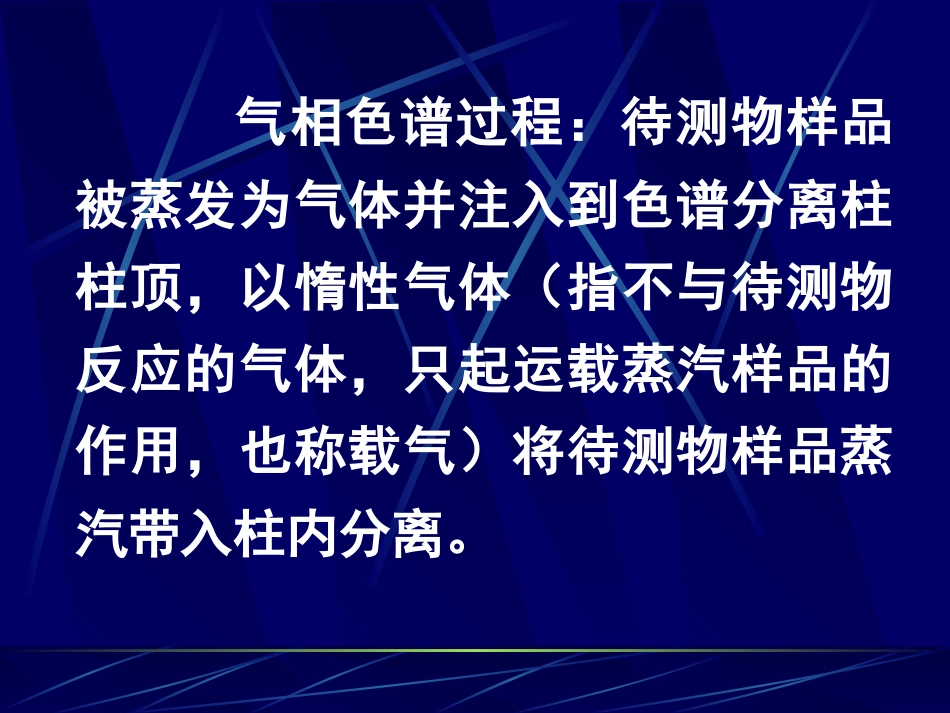 气相色谱过程：待测物样品被蒸发为气体并注入到色谱分离柱柱顶，以惰性气体（指不与待测物反应的气体，只起运载蒸汽样品的作用，也称载气）将待测物样品蒸汽带入柱内分离。